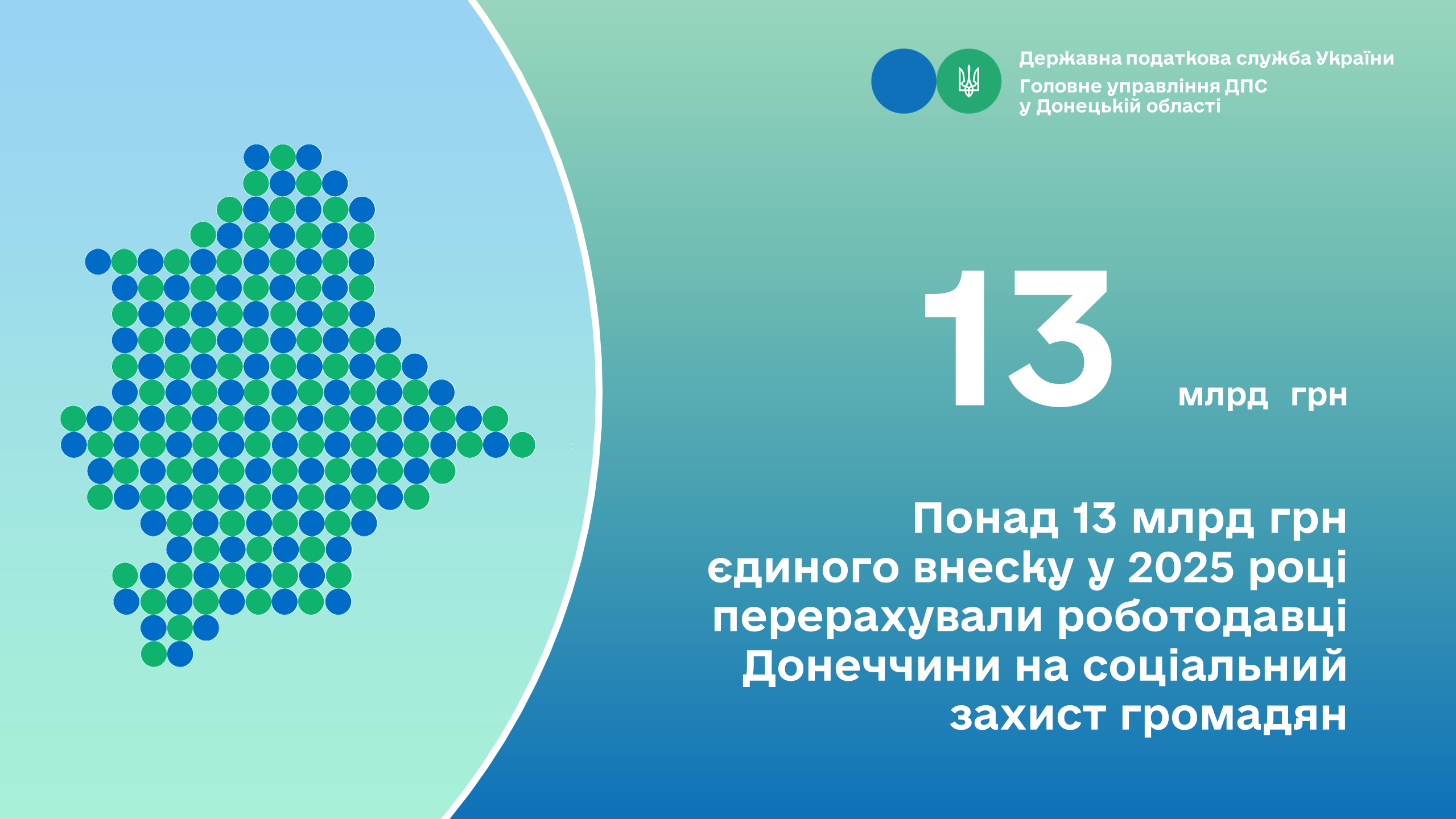 Державна податкова служба України
Головне управління ДПС
у Донецькій області

13

млрд грн

Понад 13 млрд грн єдиного внеску у 2025 році перерахували роботодавці Донеччини на соціальний захист громадян